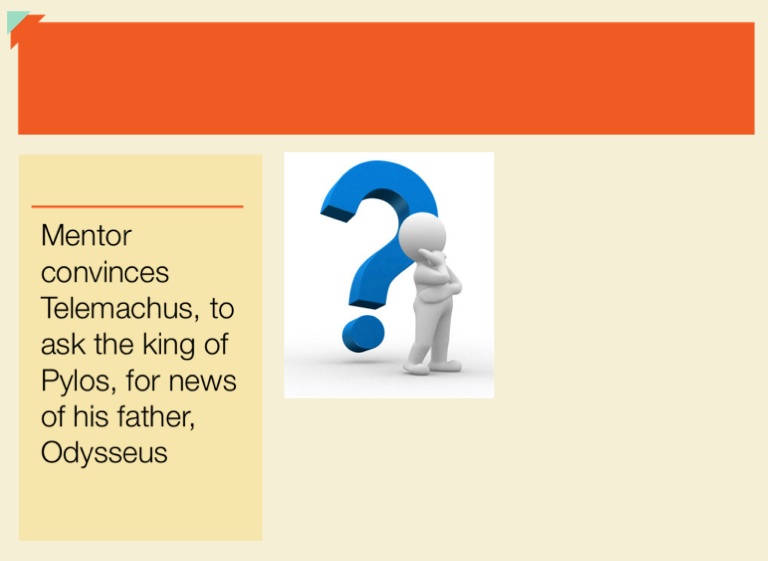 Mentor convinces Telemachus, to ask the king of Pylos, for news of his father, Odysseus